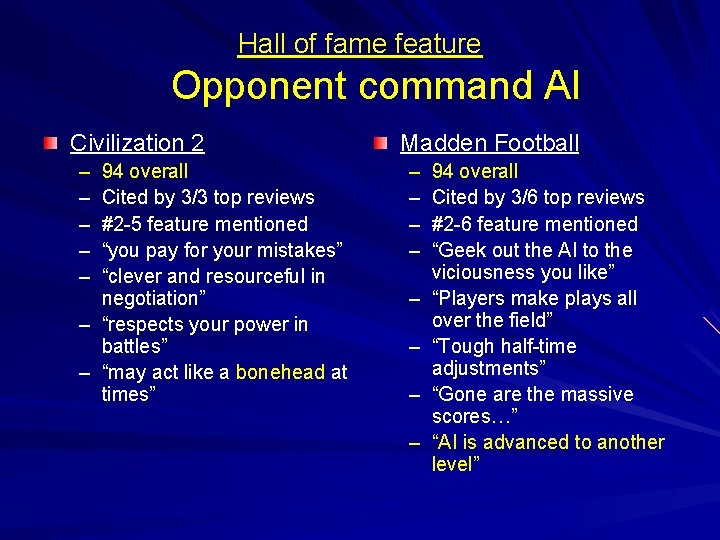 Hall of fame feature

Opponent command AI

Civilization 2
– 94 overall
– Cited by 3/3 top reviews
– #2-5 feature mentioned
– “you pay for your mistakes”
– “clever and resourceful in negotiation”
– “respects your power in battles”
– “may act like a bonehead at times”

Madden Football
– 94 overall
– Cited by 3/6 top reviews
– #2-6 feature mentioned
– “Geek out the AI to the viciousness you like”
– “Players make plays all over the field”
– “Tough half-time adjustments”
– “Gone are the massive scores…”
– “AI is advanced to another level”